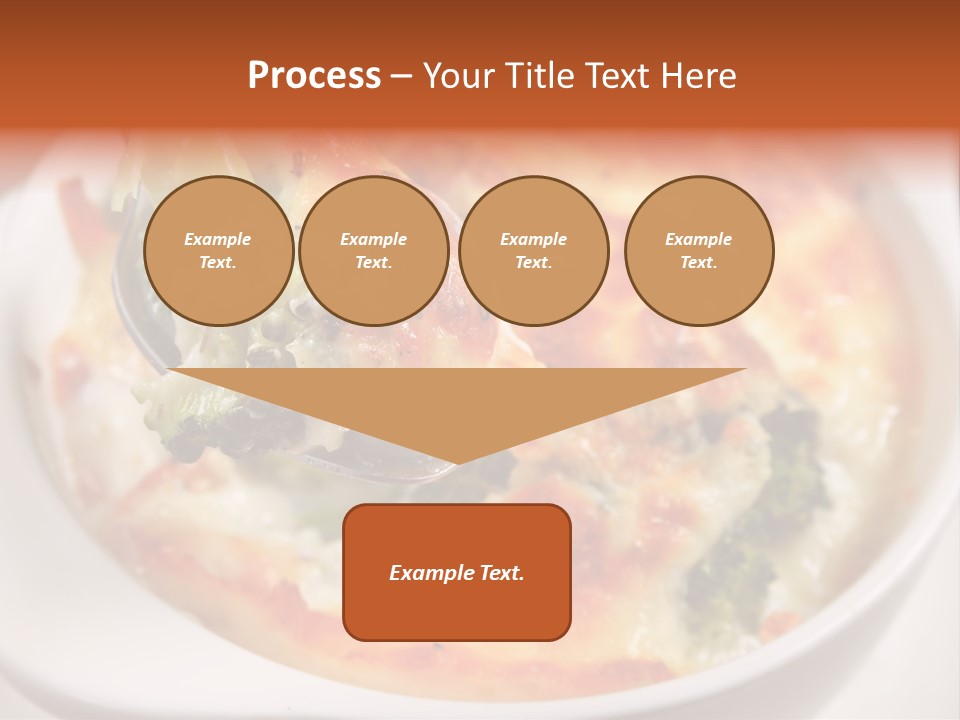 Process – Your Title Text Here

Example Text.

Example Text.

Example Text.

Example Text.

Example Text.